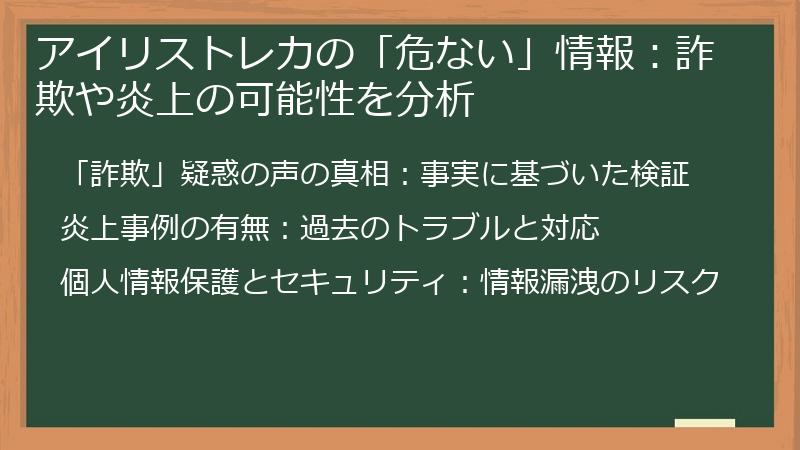 アイリストレカの「危ない」情報：詐欺や炎上の可能性を分析

「詐欺」疑惑の声の真相：事実に基づいた検証

炎上事例の有無：過去のトラブルと対応

個人情報保護とセキュリティ：情報漏洩のリスク